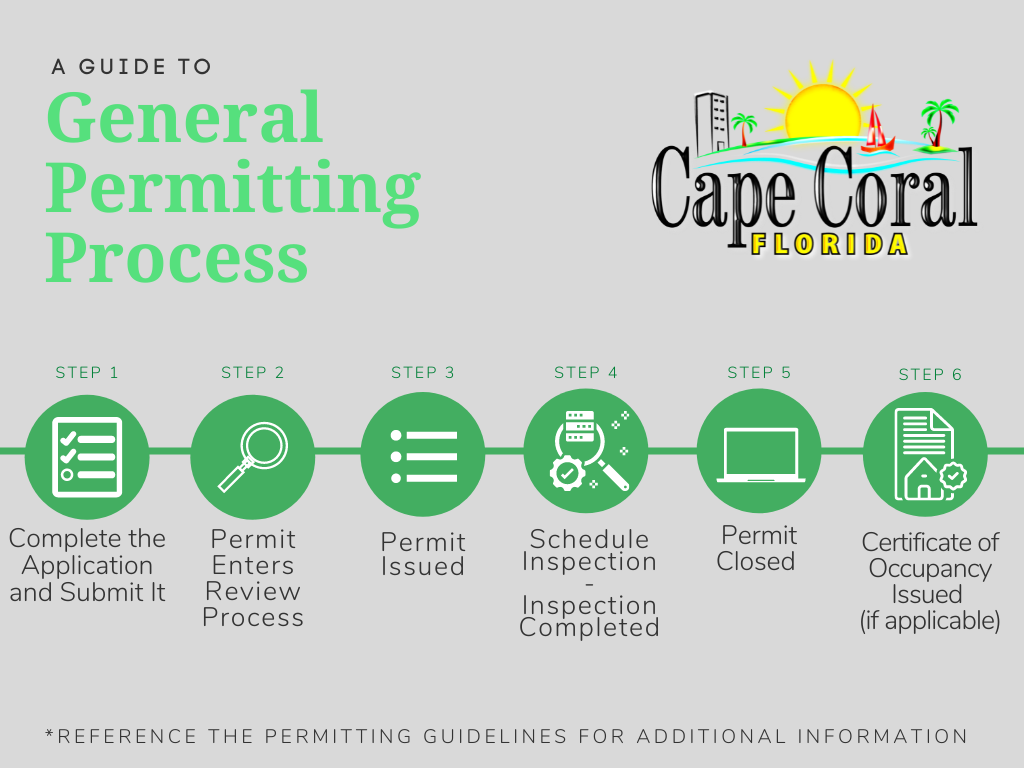 A GUIDE TO
General Permitting Process

Cape Coral
FLORIDA

STEP 1
Complete the Application and Submit It

STEP 2
Permit Enters Review Process

STEP 3
Permit Issued

STEP 4
Schedule Inspection - Inspection Completed

STEP 5
Permit Closed

STEP 6
Certificate of Occupancy Issued (if applicable)

*REFERENCE THE PERMITTING GUIDELINES FOR ADDITIONAL INFORMATION